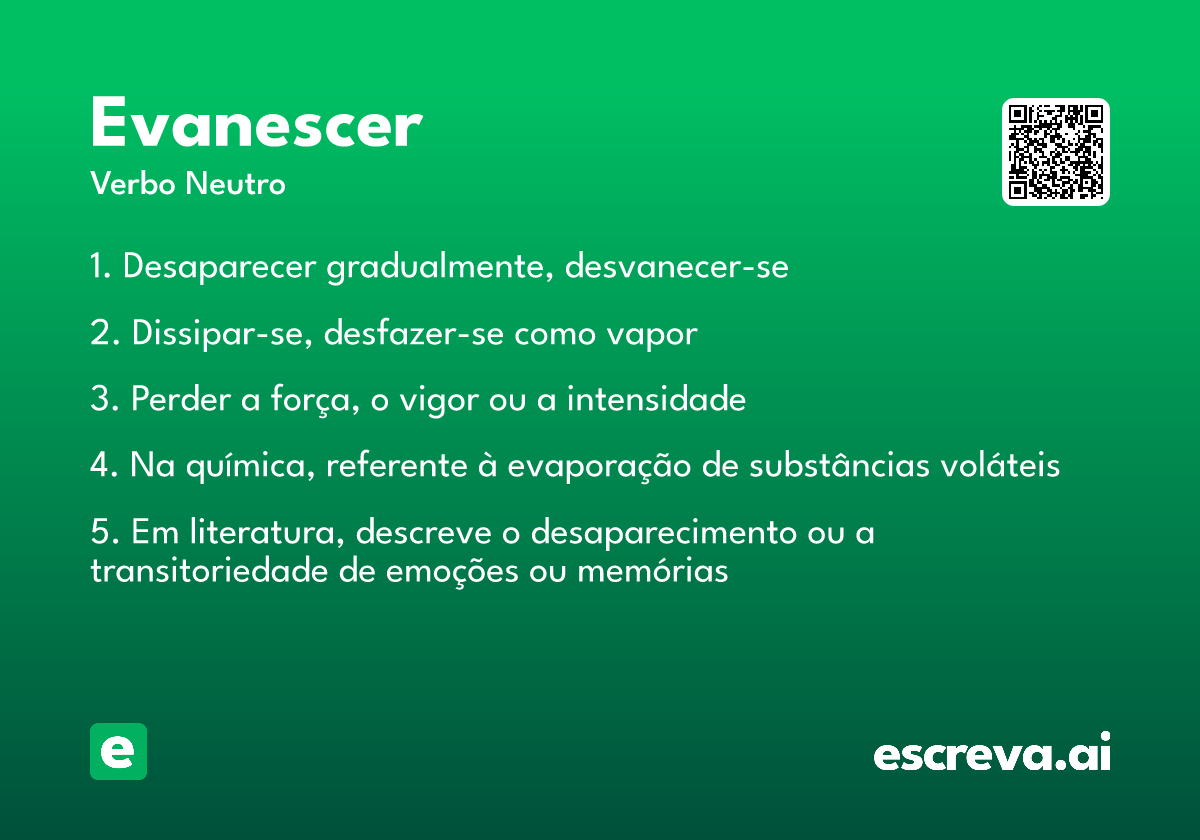 Evanescer
Verbo Neutro

1. Desaparecer gradualmente, desvanecer-se

2. Dissipar-se, desfazer-se como vapor

3. Perder a força, o vigor ou a intensidade

4. Na química, referente à evaporação de substâncias voláteis

5. Em literatura, descreve o desaparecimento ou a transitoriedade de emoções ou memórias

e

escreva.ai